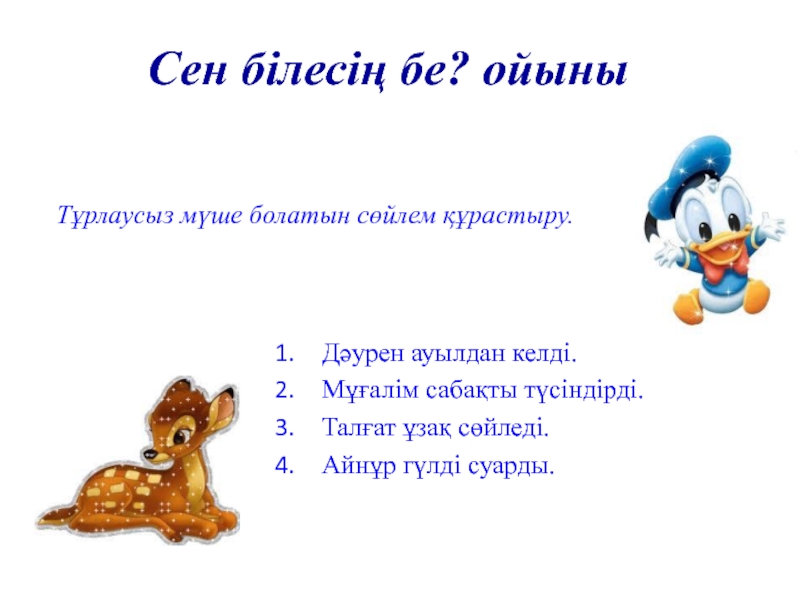 Сен білесің бе? ойыны

Тұрлаусыз мүше болатын сөйлем құрастыру.

1. Дәурен ауылдан келді.
2. Мұғалім сабақты түсіндірді.
3. Талғат ұзақ сөйледі.
4. Айнұр гүлді суарды.